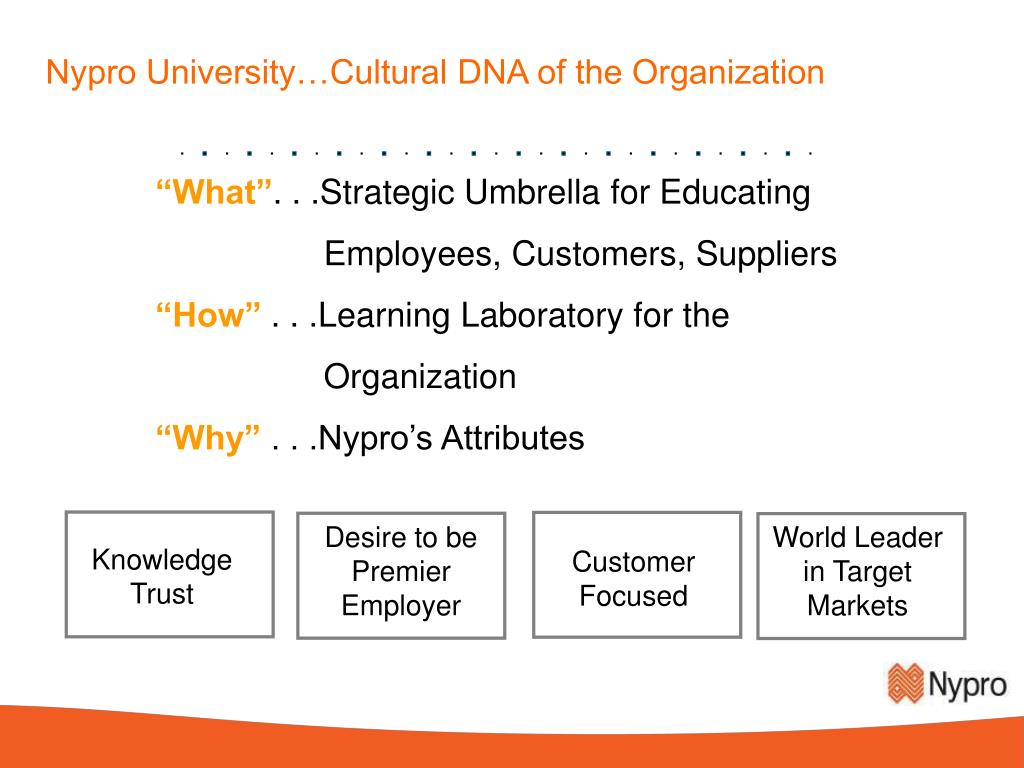 Nypro University…Cultural DNA of the Organization

“What”. . .Strategic Umbrella for Educating Employees, Customers, Suppliers

“How” . . .Learning Laboratory for the Organization

“Why” . . .Nypro’s Attributes

Knowledge
Trust

Desire to be Premier Employer

Customer Focused

World Leader in Target Markets

Nypro